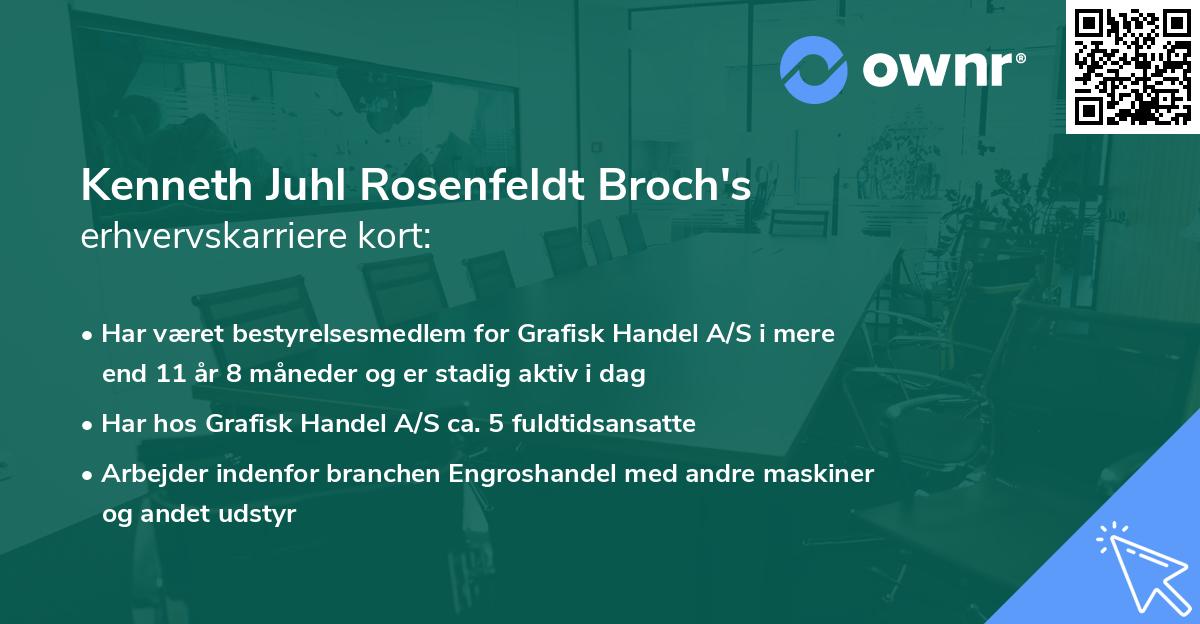 ownr®

Kenneth Juhl Rosenfeldt Broch's
erhvervskarriere kort:

• Har været bestyrelsesmedlem for Grafisk Handel A/S i mere end 11 år 8 måneder og er stadig aktiv i dag

• Har hos Grafisk Handel A/S ca. 5 fuldtidsansatte

• Arbejder indenfor branchen Engroshandel med andre maskiner og andet udstyr